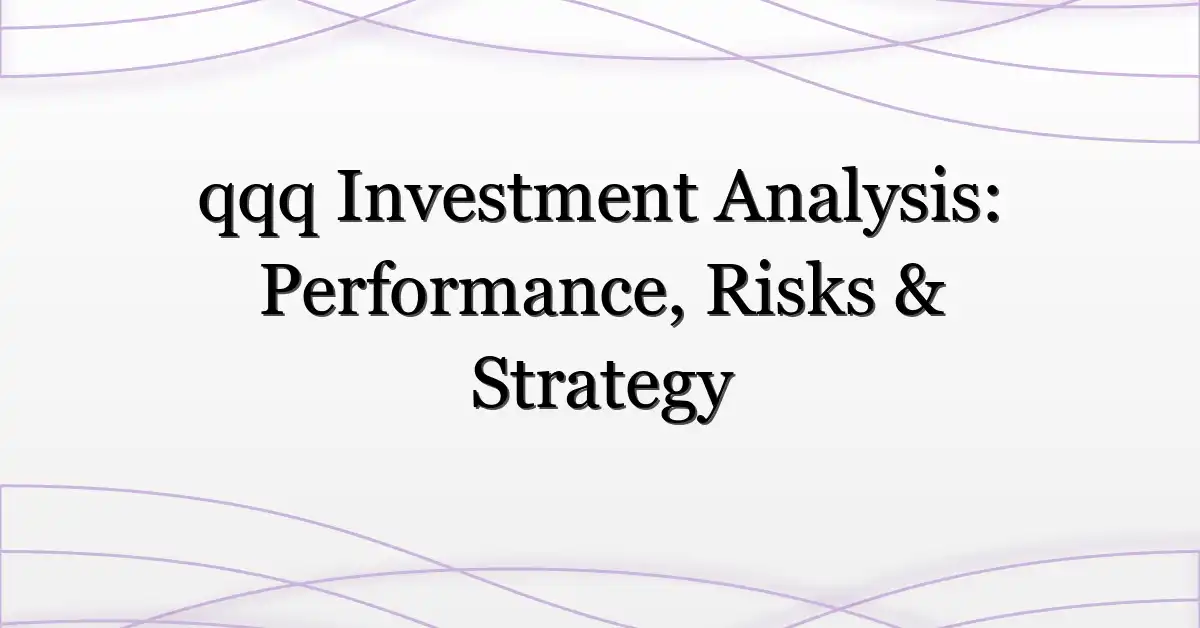 qqq Investment Analysis: Performance, Risks & Strategy